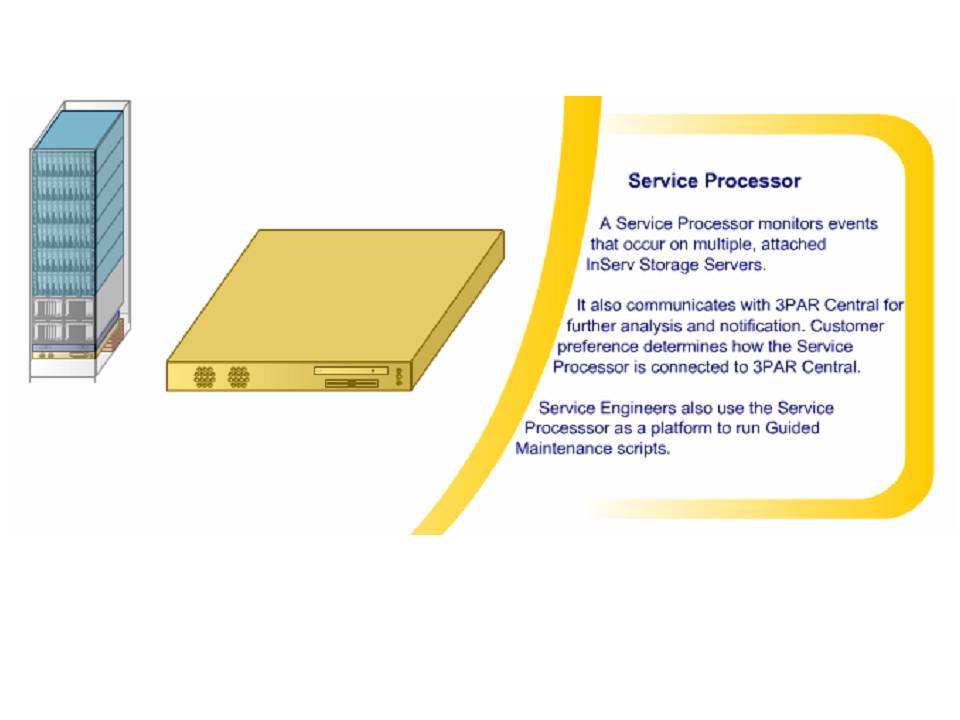 Service Processor

A Service Processor monitors events that occur on multiple, attached InServ Storage Servers.

It also communicates with 3PAR Central for further analysis and notification. Customer preference determines how the Service Processor is connected to 3PAR Central.

Service Engineers also use the Service Processsor as a platform to run Guided Maintenance scripts.